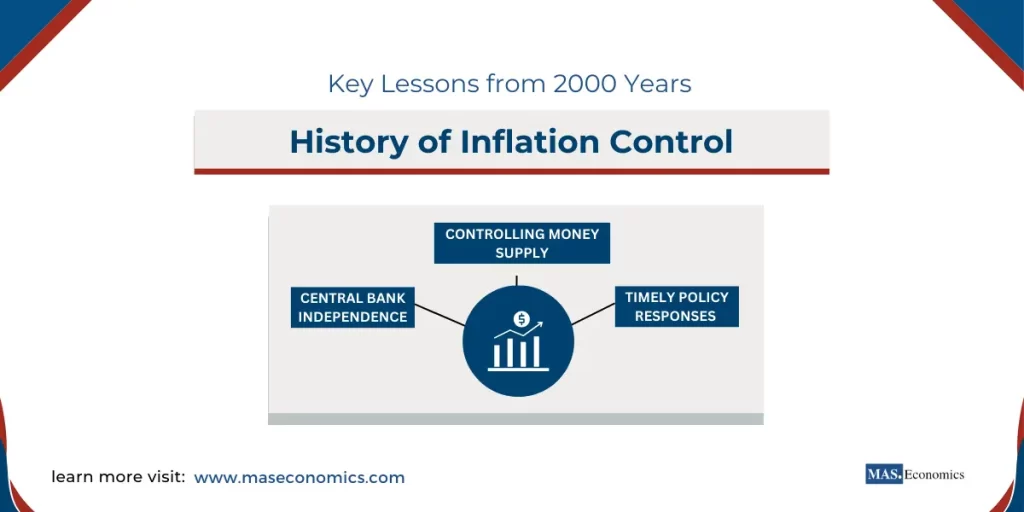 Key Lessons from 2000 Years

History of Inflation Control

CONTROLLING MONEY SUPPLY

CENTRAL BANK INDEPENDENCE

TIMELY POLICY RESPONSES

$

learn more visit: www.maseconomics.com

MAS. Economics